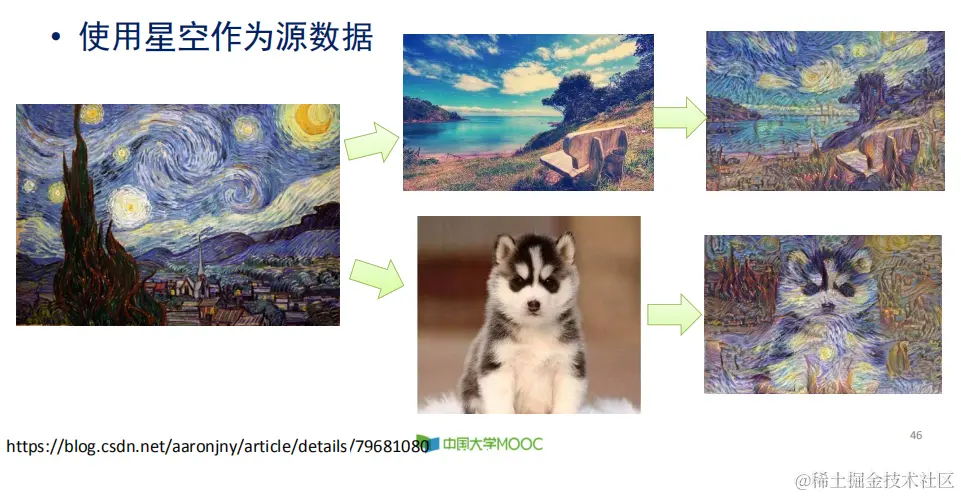 • 使用星空作为源数据

https://blog.csdn.net/aaronjny/article/details/79681080 中国大学MOOC

46

@稀土掘金技术社区